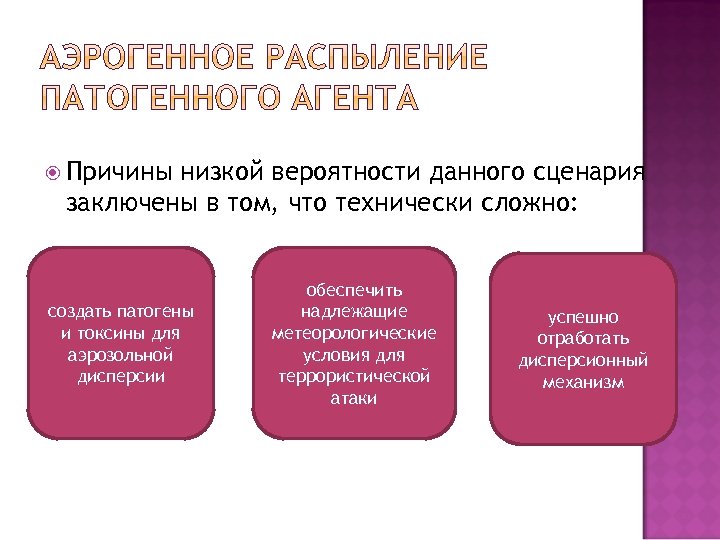 АЭРОГЕННОЕ РАСПЫЛЕНИЕ ПАТОГЕННОГО АГЕНТА

Причины низкой вероятности данного сценария заключены в том, что технически сложно:

создать патогены и токсины для аэрозольной дисперсии

обеспечить надлежащие метеорологические условия для террористической атаки

успешно отработать дисперсионный механизм